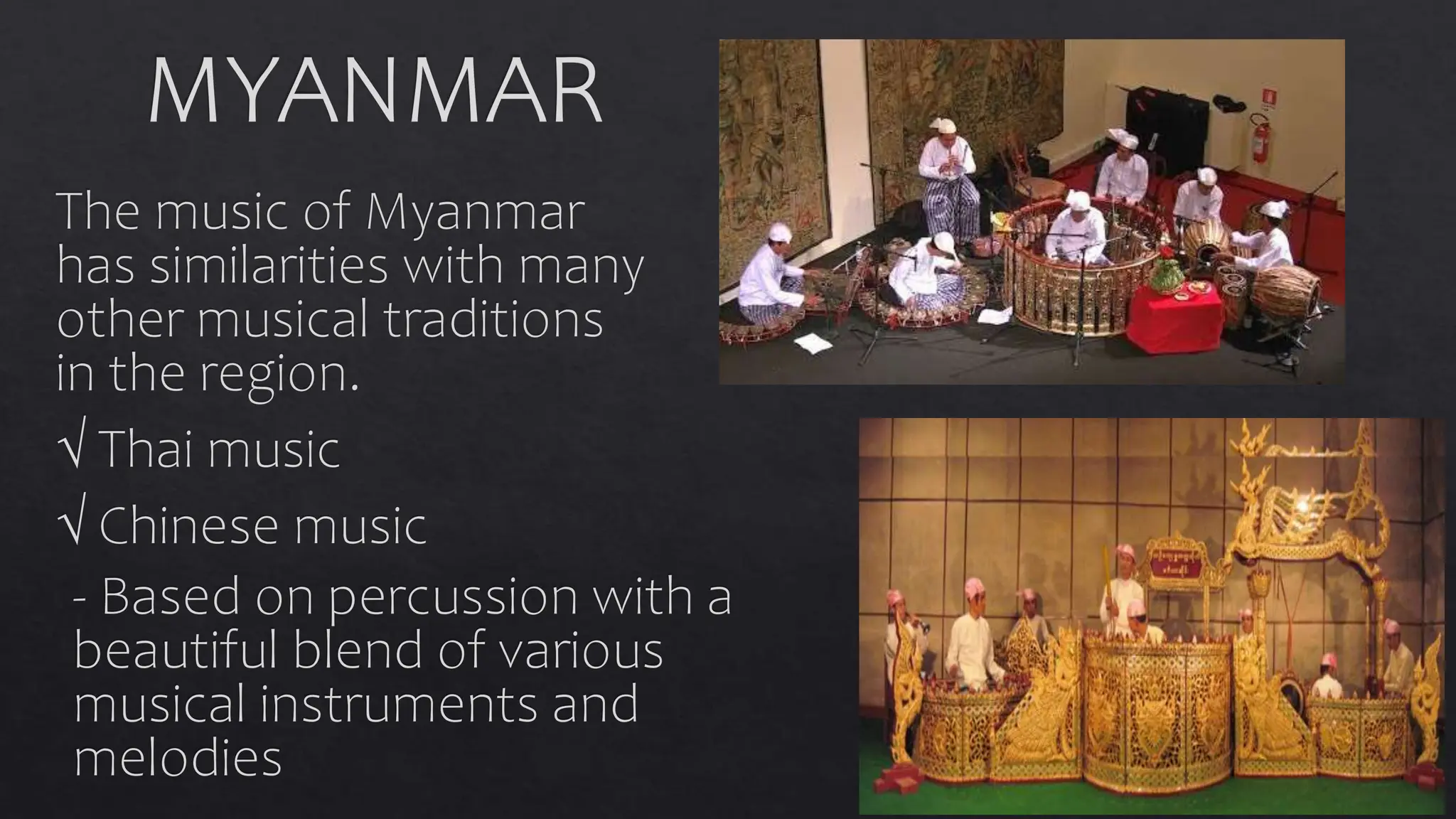 MYANMAR

The music of Myanmar has similarities with many other musical traditions in the region.

√ Thai music

√ Chinese music

- Based on percussion with a beautiful blend of various musical instruments and melodies